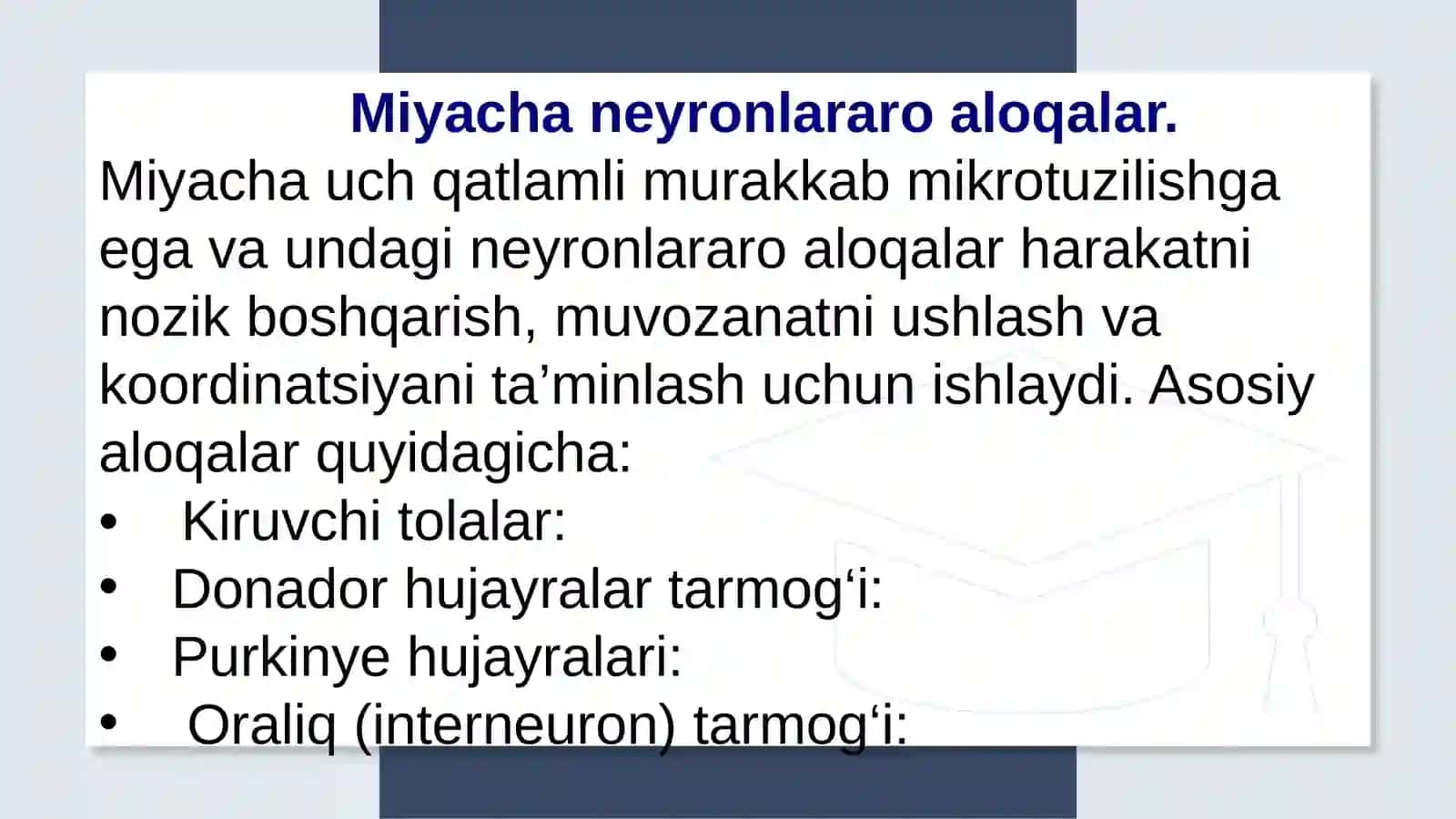 Miyacha neyronlararo aloqalar.

Miyacha uch qatlamli murakkab mikrotuzilishga ega va undagi neyronlararo aloqalar harakatni nozik boshqarish, muvozanatni ushlash va koordinatsiyani ta’minlash uchun ishlaydi. Asosiy aloqalar quyidagicha:

• Kiruvchi tolalar:
• Donador hujayralar tarmog‘i:
• Purkinye hujayralari:
• Oraliq (interneuron) tarmog‘i: